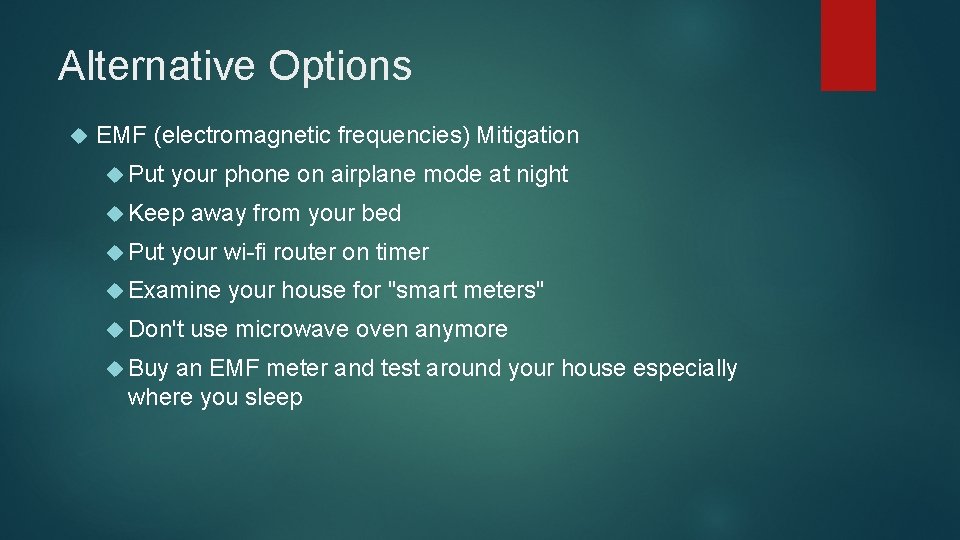 Alternative Options

EMF (electromagnetic frequencies) Mitigation

Put your phone on airplane mode at night

Keep away from your bed

Put your wi-fi router on timer

Examine your house for "smart meters"

Don't use microwave oven anymore

Buy an EMF meter and test around your house especially where you sleep